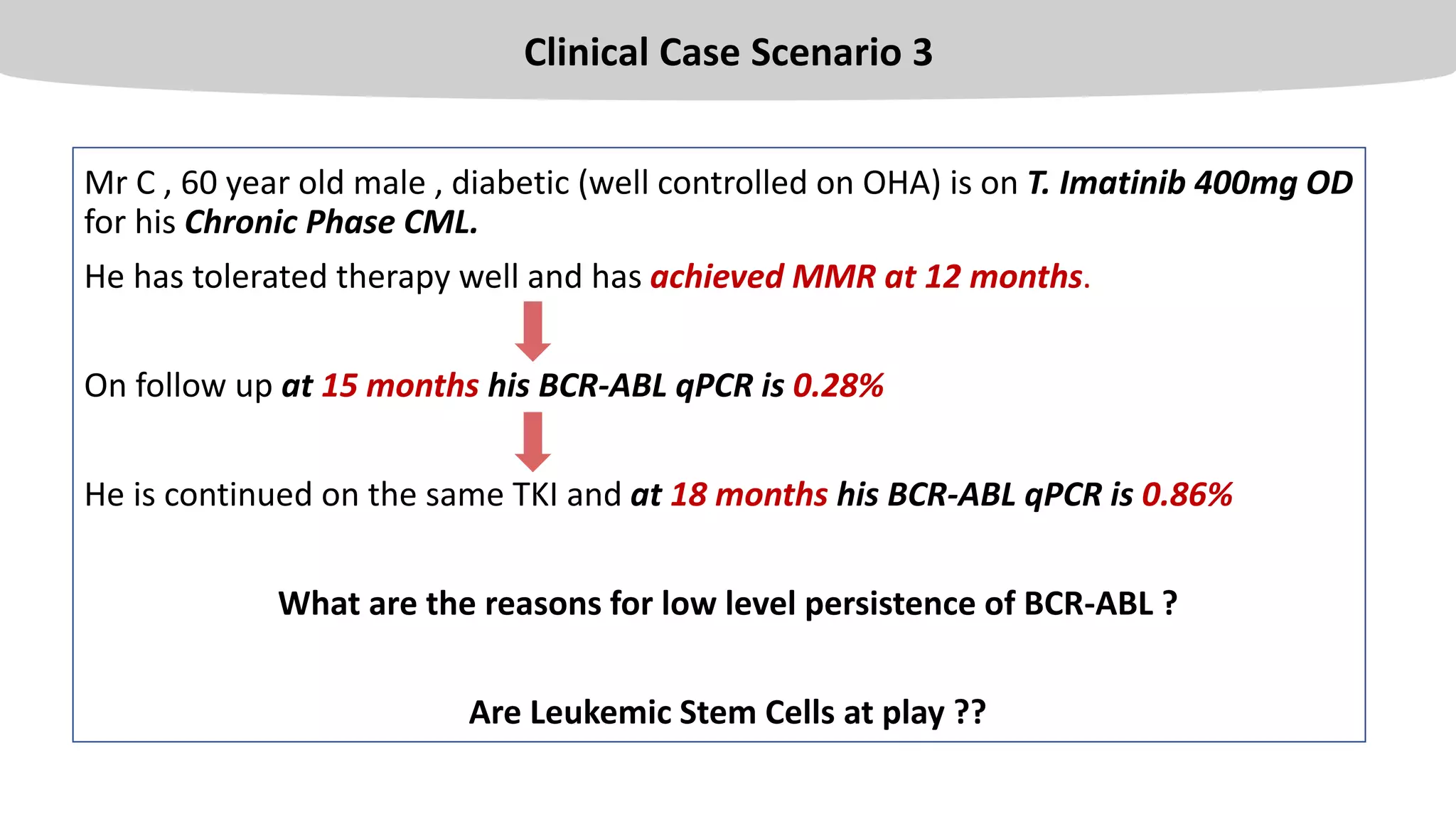 Clinical Case Scenario 3

Mr C , 60 year old male , diabetic (well controlled on OHA) is on T. Imatinib 400mg OD for his Chronic Phase CML.

He has tolerated therapy well and has achieved MMR at 12 months.

On follow up at 15 months his BCR-ABL qPCR is 0.28%

He is continued on the same TKI and at 18 months his BCR-ABL qPCR is 0.86%

What are the reasons for low level persistence of BCR-ABL ?

Are Leukemic Stem Cells at play ??